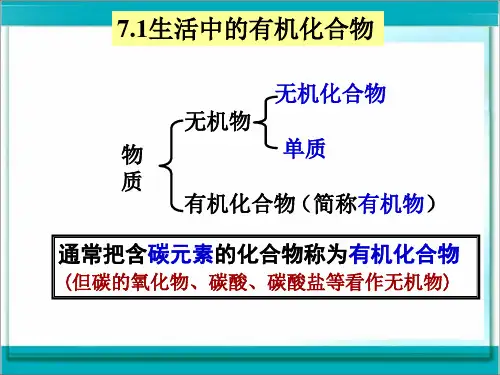 7.1生活中的有机化合物

物质

无机物

无机化合物

单质

有机化合物（简称有机物）

通常把含碳元素的化合物称为有机化合物

（但碳的氧化物、碳酸、碳酸盐等看作无机物）